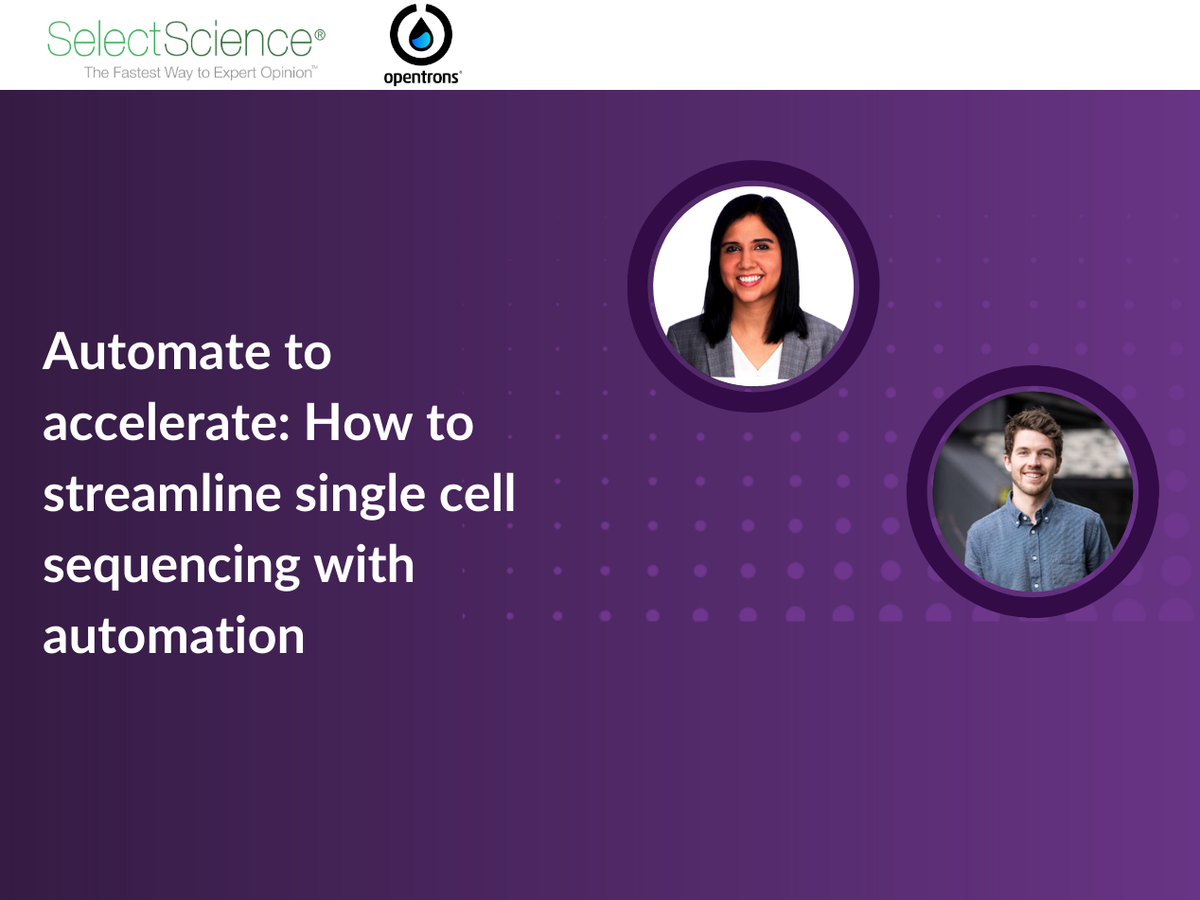 SelectScience®
The Fastest Way to Expert Opinion™

opentrons®

Automate to accelerate: How to streamline single cell sequencing with automation